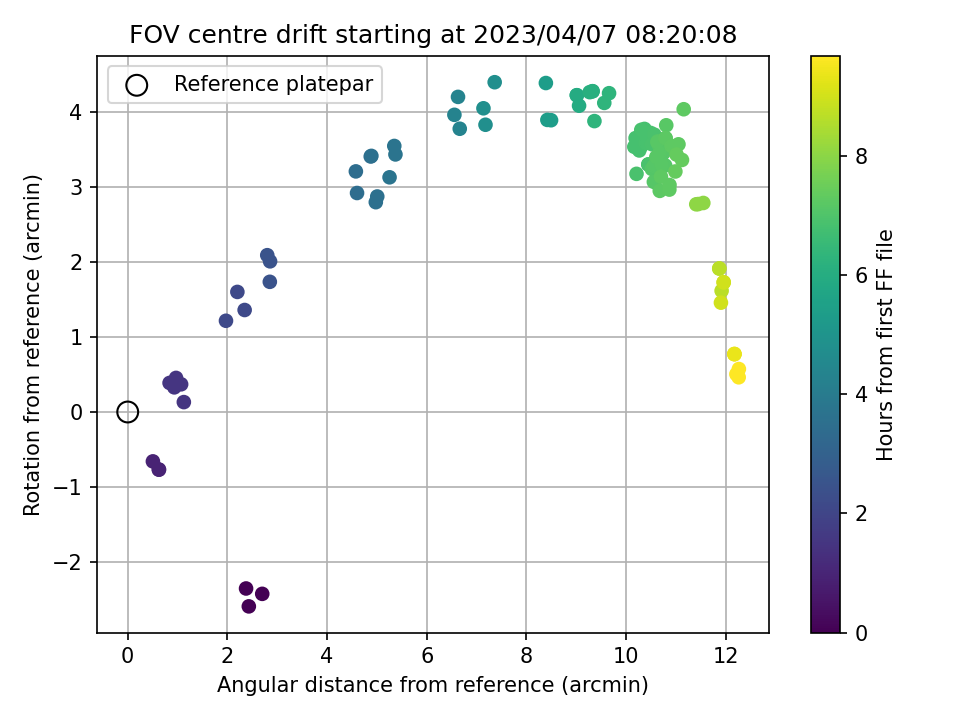 FOV centre drift starting at 2023/04/07 08:20:08

Reference platepar

Rotation from reference (arcmin)

4
3
2
1
0
−1
−2

0
2
4
6
8
10
12

Angular distance from reference (arcmin)

Hours from first FF file

8
6
4
2
0